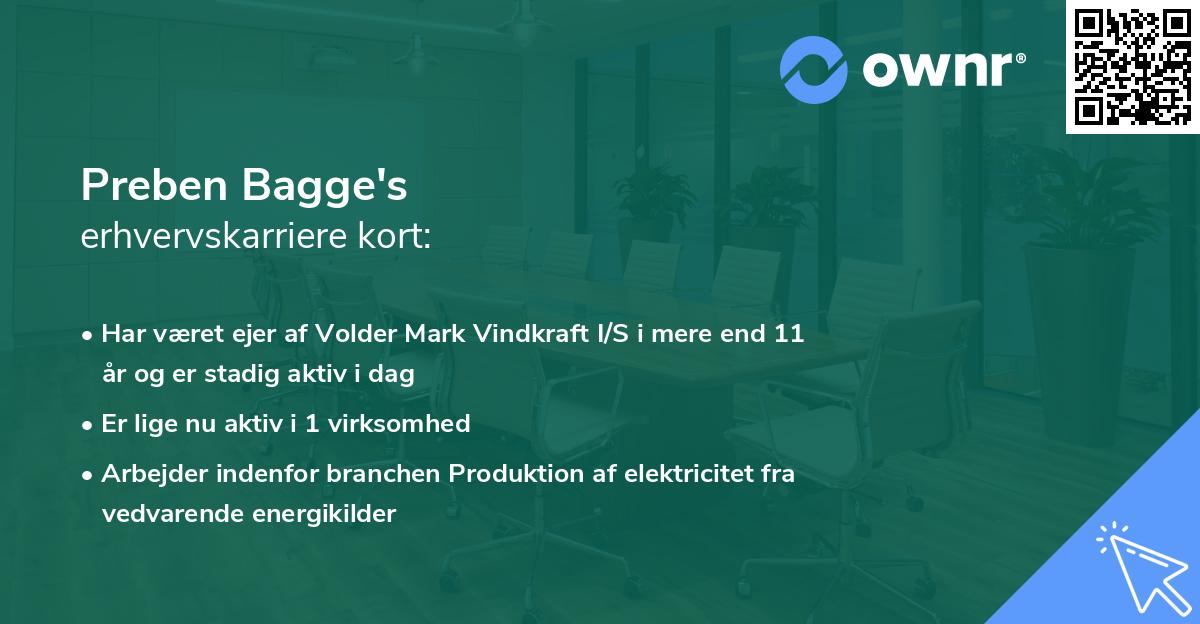 ownr®

Preben Bagge's
erhvervskarriere kort:

• Har været ejer af Volder Mark Vindkraft I/S i mere end 11 år og er stadig aktiv i dag
• Er lige nu aktiv i 1 virksomhed
• Arbejder indenfor branchen Produktion af elektricitet fra vedvarende energikilder